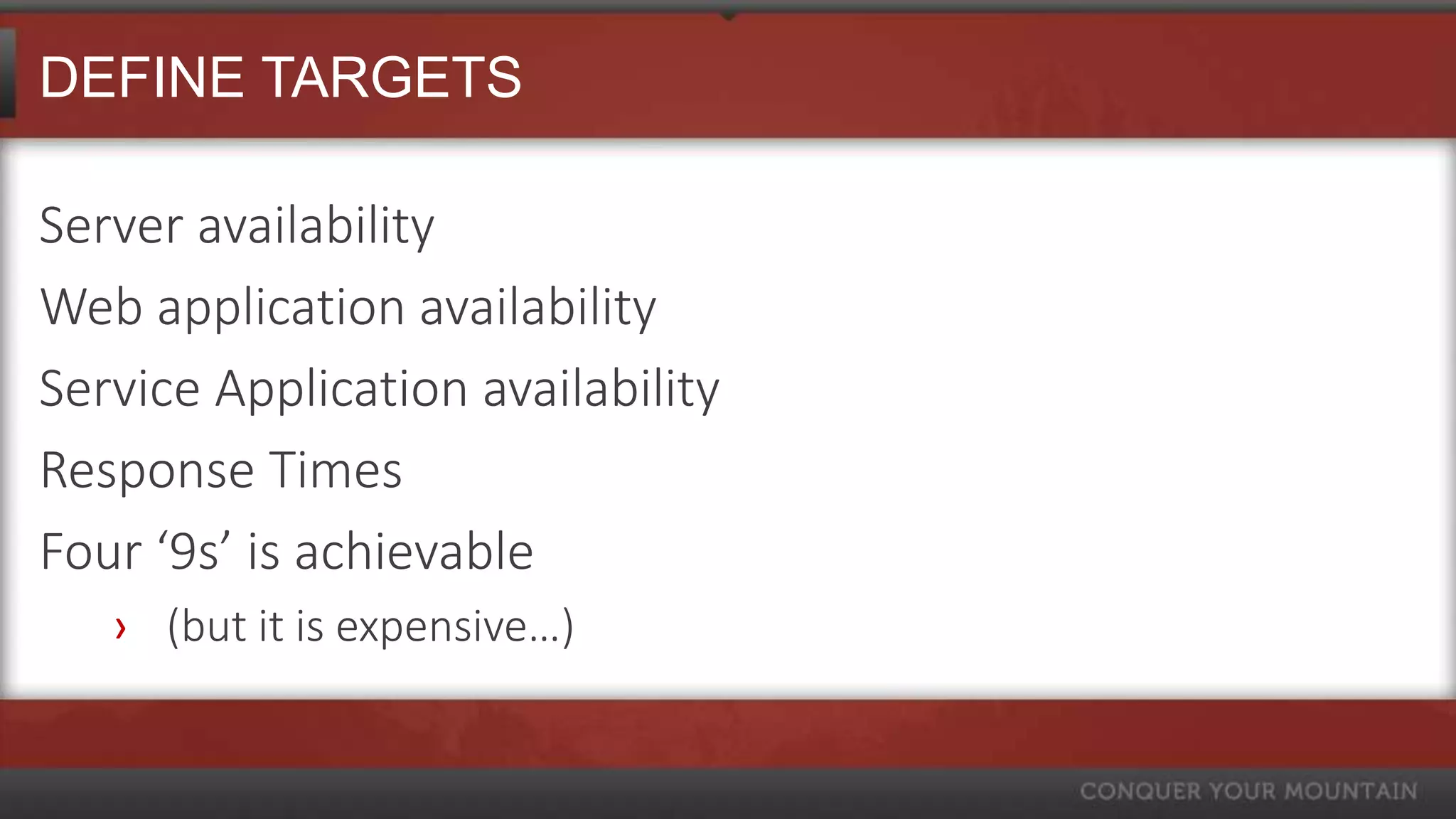 DEFINE TARGETS

Server availability

Web application availability

Service Application availability

Response Times

Four ‘9s’ is achievable

› (but it is expensive…)

CONQUER YOUR MOUNTAIN